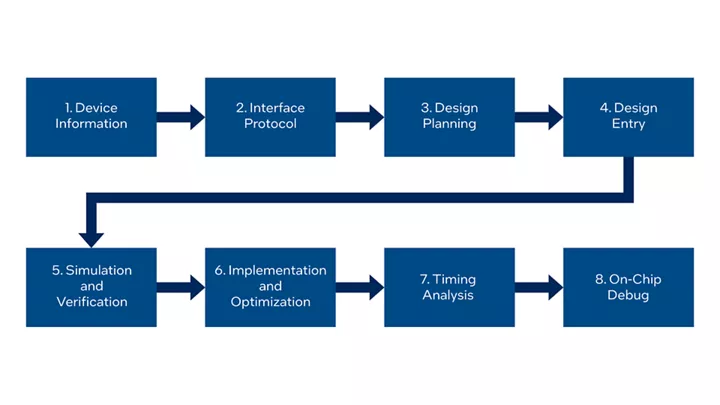 1. Device Information

2. Interface Protocol

3. Design Planning

4. Design Entry

5. Simulation and Verification

6. Implementation and Optimization

7. Timing Analysis

8. On-Chip Debug